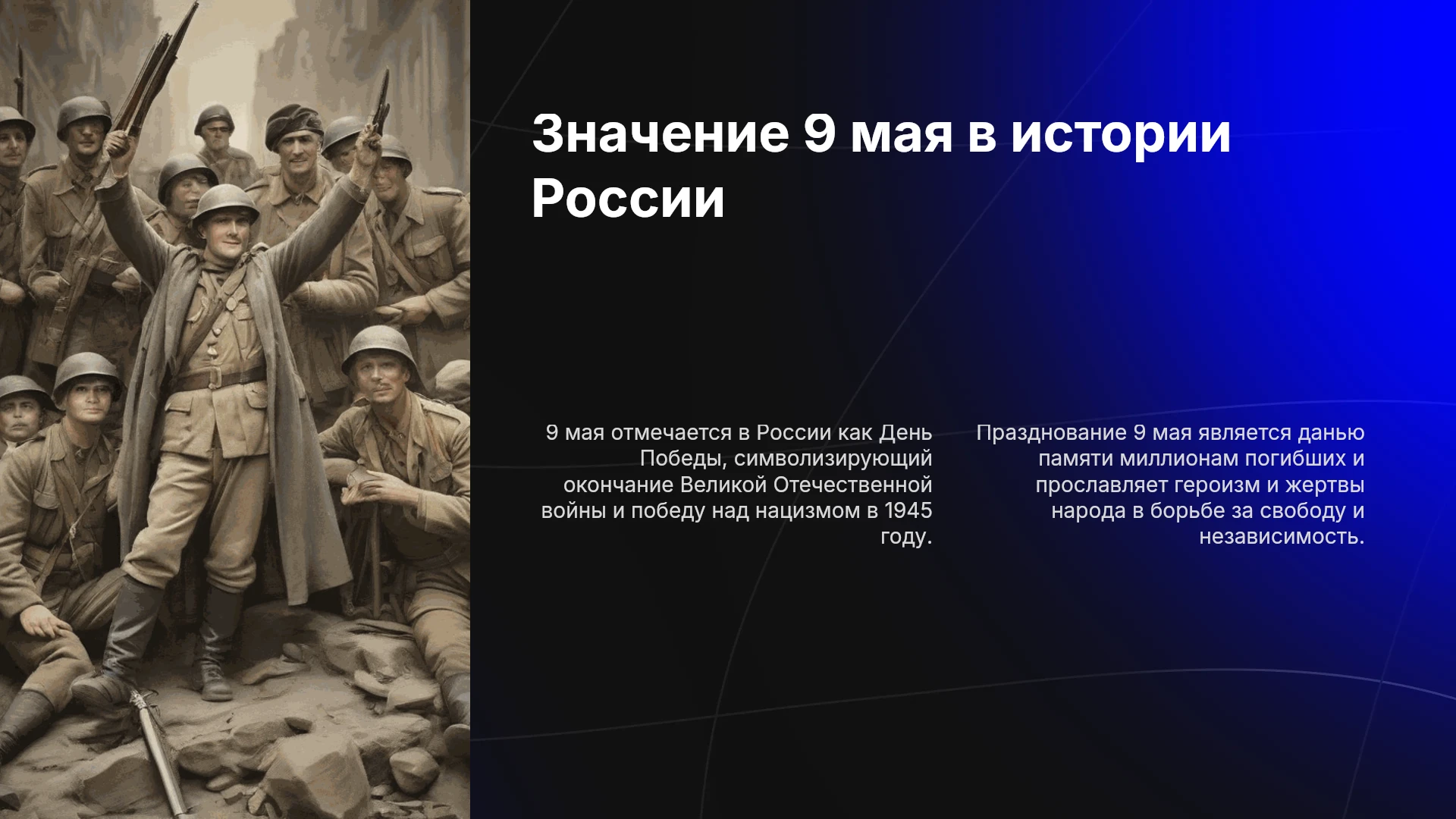 Значение 9 мая в истории России

9 мая отмечается в России как День Победы, символизирующий окончание Великой Отечественной войны и победу над нацизмом в 1945 году.

Празднование 9 мая является данью памяти миллионам погибших и прославляет героизм и жертвы народа в борьбе за свободу и независимость.